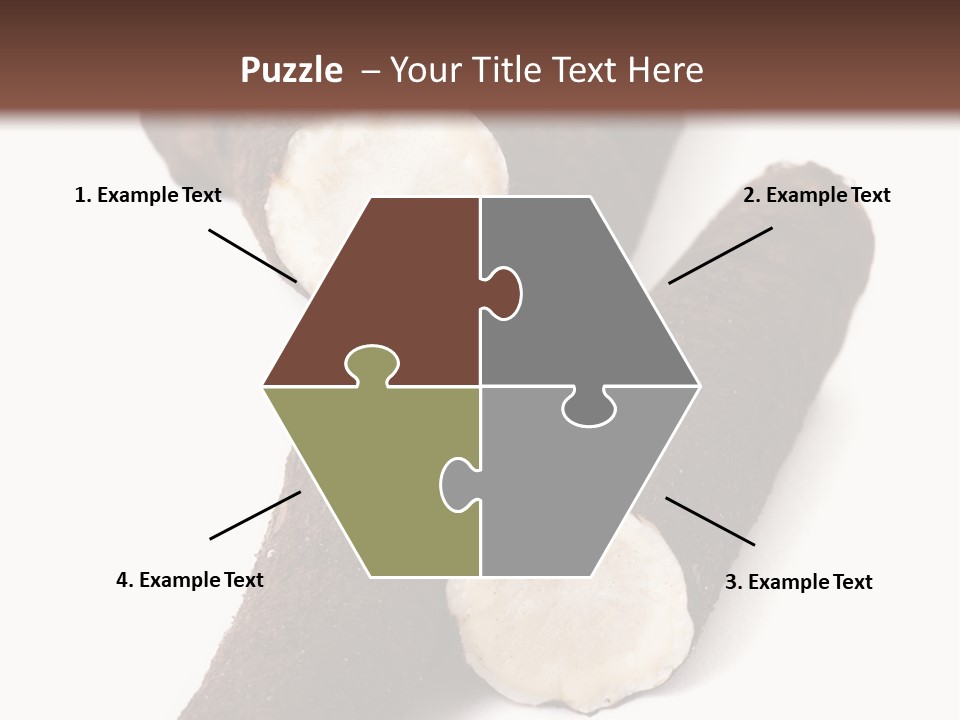 Puzzle – Your Title Text Here

1. Example Text

2. Example Text

4. Example Text

3. Example Text